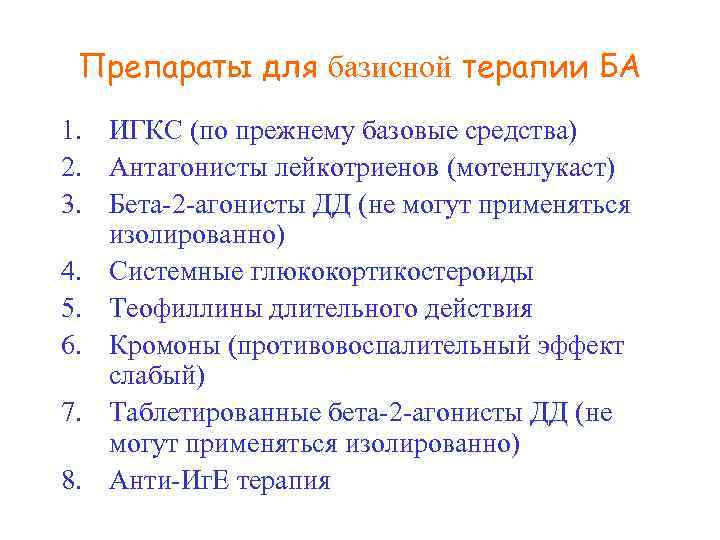 Препараты для базисной терапии БА

1. ИГКС (по прежнему базовые средства)
2. Антагонисты лейкотриенов (мотенлукаст)
3. Бета-2-агонисты ДД (не могут применяться изолированно)
4. Системные глюкокортикостероиды
5. Теофиллины длительного действия
6. Кромоны (противовоспалительный эффект слабый)
7. Таблетированные бета-2-агонисты ДД (не могут применяться изолированно)
8. Анти-ИгЕ терапия